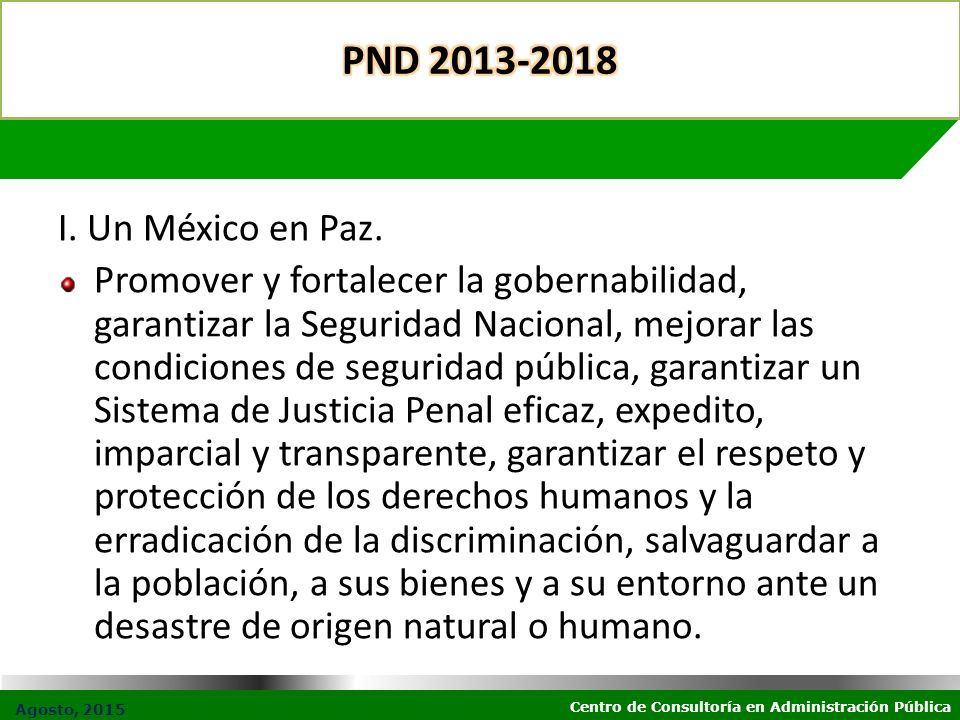 PND 2013-2018

I. Un México en Paz.

Promover y fortalecer la gobernabilidad, garantizar la Seguridad Nacional, mejorar las condiciones de seguridad pública, garantizar un Sistema de Justicia Penal eficaz, expedito, imparcial y transparente, garantizar el respeto y protección de los derechos humanos y la erradicación de la discriminación, salvaguardar a la población, a sus bienes y a su entorno ante un desastre de origen natural o humano.

Agosto, 2015

Centro de Consultoría en Administración Pública